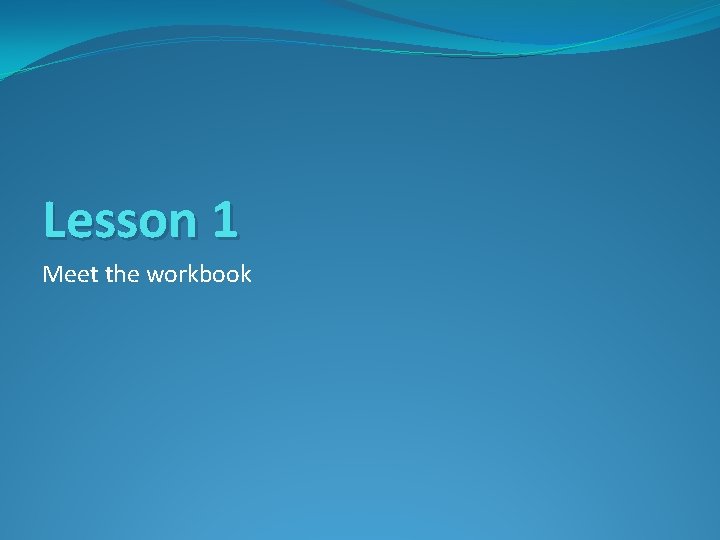 Lesson 1

Meet the workbook